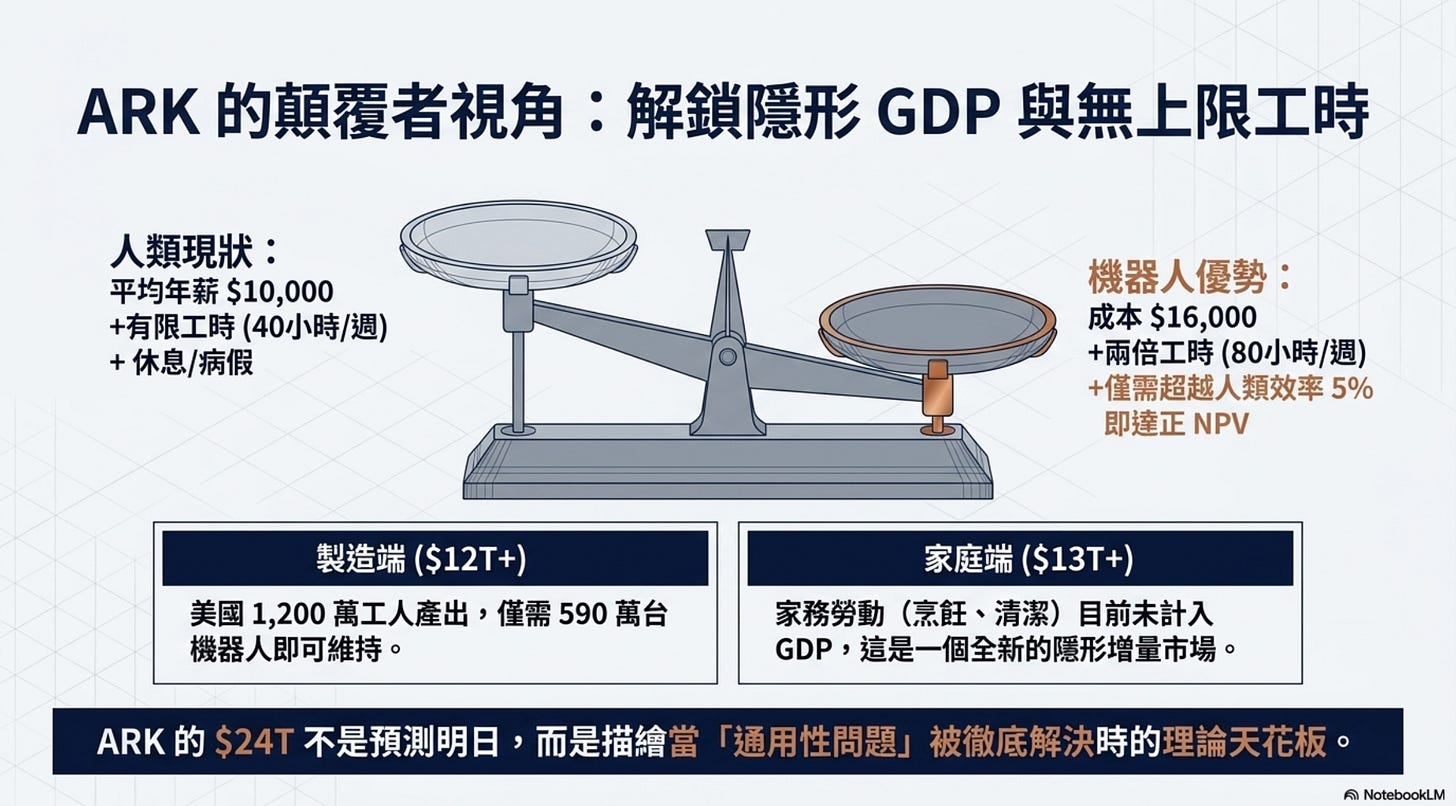 ARK 的顛覆者視角：解鎖隱形 GDP 與無上限工時

人類現狀：
平均年薪 \$10,000
+有限工時 (40小時/週)
+ 休息/病假

機器人優勢：
成本 \$16,000
+兩倍工時 (80小時/週)
+僅需超越人類效率 5% 即達正 NPV

製造端 (\$12T+)

美國 1,200 萬工人產出，僅需 590 萬台機器人即可維持。

家庭端 (\$13T+)

家務勞動（烹飪、清潔）目前未計入 GDP，這是一個全新的隱形增量市場。

ARK 的 \$24T 不是預測明日，而是描繪當「通用性問題」被徹底解決時的理論天花板。

NotebookLM